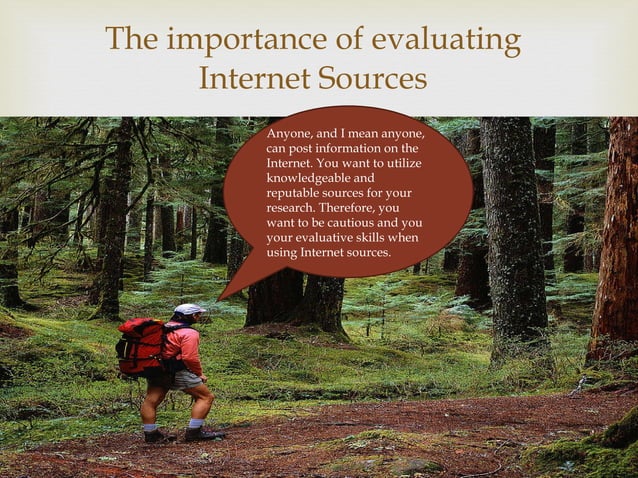 The importance of evaluating Internet Sources

Anyone, and I mean anyone, can post information on the Internet. You want to utilize knowledgeable and reputable sources for your research. Therefore, you want to be cautious and you your evaluative skills when using Internet sources.